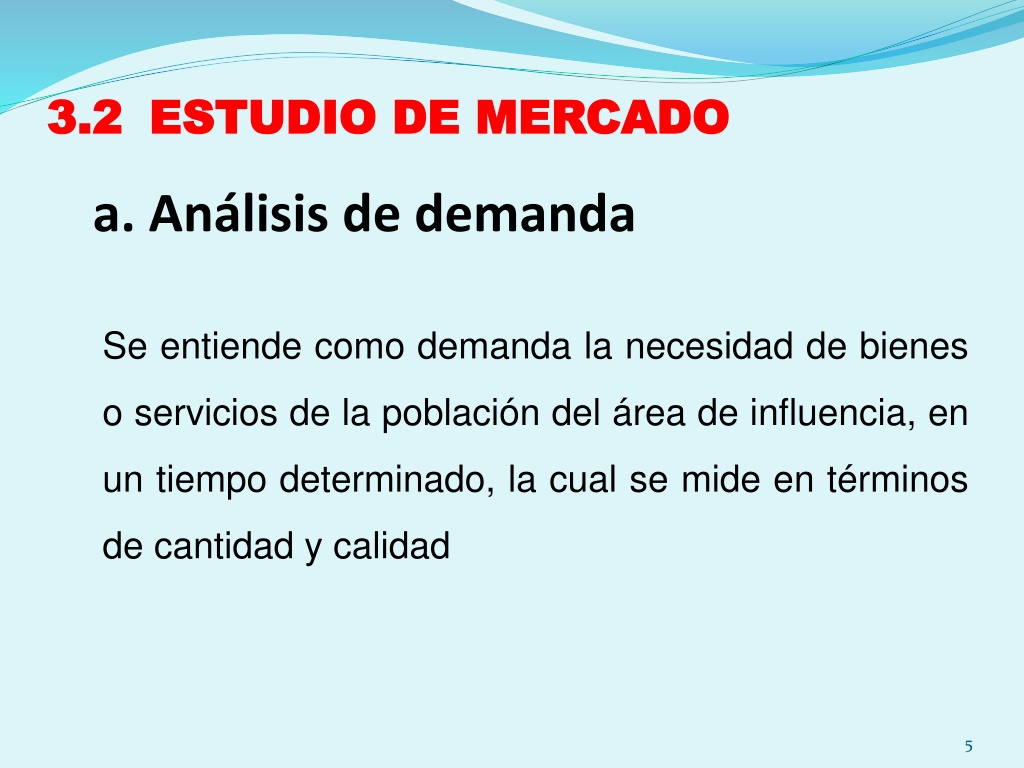 3.2 ESTUDIO DE MERCADO

a. Análisis de demanda

Se entiende como demanda la necesidad de bienes o servicios de la población del área de influencia, en un tiempo determinado, la cual se mide en términos de cantidad y calidad

5